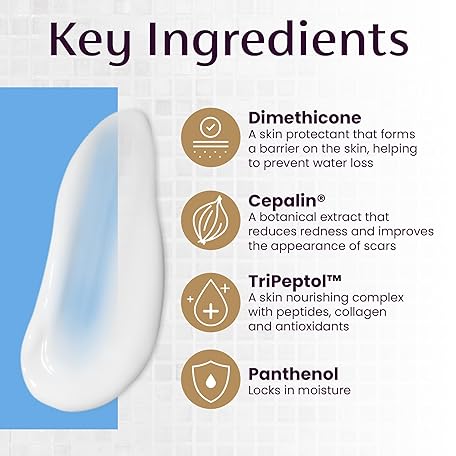 Key Ingredients

Dimethicone
A skin protectant that forms a barrier on the skin, helping to prevent water loss

Cepalin®
A botanical extract that reduces redness and improves the appearance of scars

TriPeptol™
A skin nourishing complex with peptides, collagen and antioxidants

Panthenol
Locks in moisture